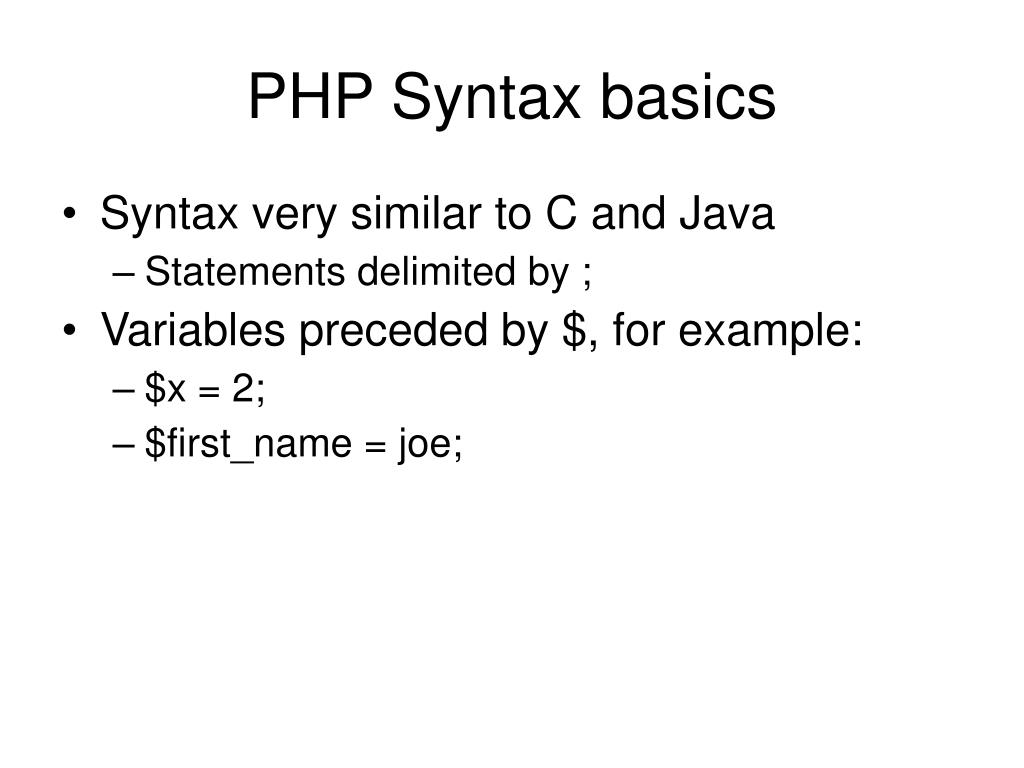 PHP Syntax basics

• Syntax very similar to C and Java
  – Statements delimited by ;
• Variables preceded by \$, for example:
  – \$x = 2;
  – \$first_name = joe;